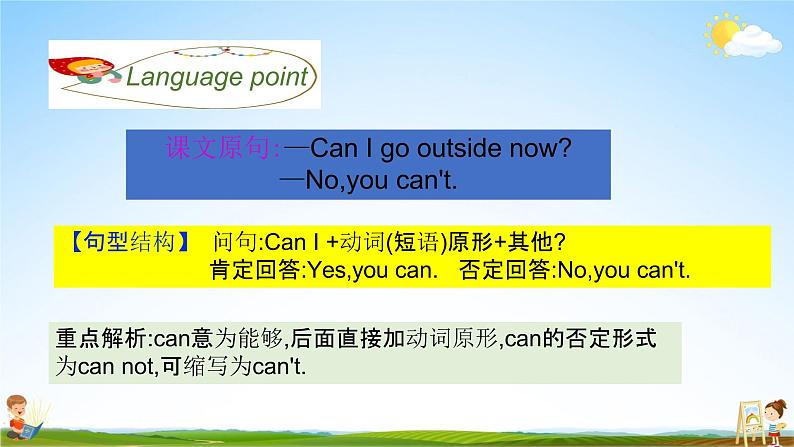 Language point

课文原句:—Can I go outside now?
—No,you can't.

【句型结构】 问句:Can I +动词(短语)原形+其他?
肯定回答:Yes,you can. 否定回答:No,you can't.

重点解析:can意为能够,后面直接加动词原形,can的否定形式为can not,可缩写为can't.